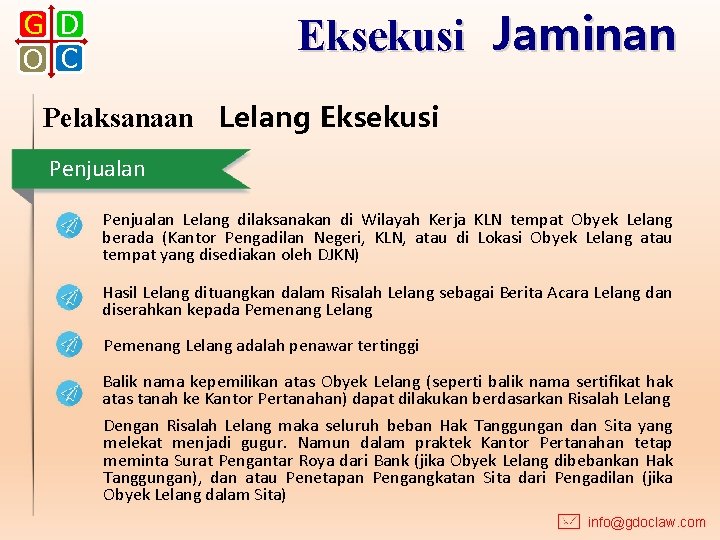 G D
O C

Eksekusi Jaminan

Pelaksanaan Lelang Eksekusi

Penjualan

Penjualan Lelang dilaksanakan di Wilayah Kerja KLN tempat Obyek Lelang berada (Kantor Pengadilan Negeri, KLN, atau di Lokasi Obyek Lelang atau tempat yang disediakan oleh DJKN)

Hasil Lelang dituangkan dalam Risalah Lelang sebagai Berita Acara Lelang dan diserahkan kepada Pemenang Lelang

Pemenang Lelang adalah penawar tertinggi

Balik nama kepemilikan atas Obyek Lelang (seperti balik nama sertifikat hak atas tanah ke Kantor Pertanahan) dapat dilakukan berdasarkan Risalah Lelang

Dengan Risalah Lelang maka seluruh beban Hak Tanggungan dan Sita yang melekat menjadi gugur. Namun dalam praktek Kantor Pertanahan tetap meminta Surat Pengantar Roya dari Bank (jika Obyek Lelang dibebankan Hak Tanggungan), dan atau Penetapan Pengangkatan Sita dari Pengadilan (jika Obyek Lelang dalam Sita)

info@gdoclaw.com